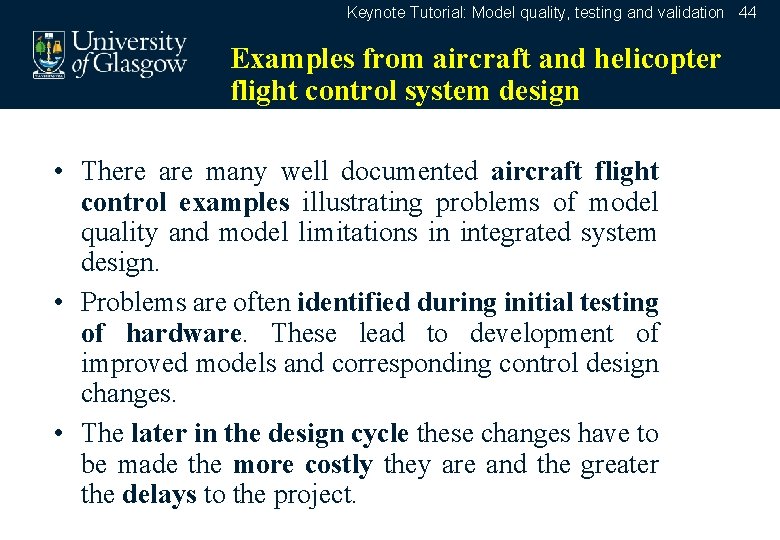 Keynote Tutorial: Model quality, testing and validation 44

University of Glasgow

Examples from aircraft and helicopter flight control system design

• There are many well documented aircraft flight control examples illustrating problems of model quality and model limitations in integrated system design.

• Problems are often identified during initial testing of hardware. These lead to development of improved models and corresponding control design changes.

• The later in the design cycle these changes have to be made the more costly they are and the greater the delays to the project.